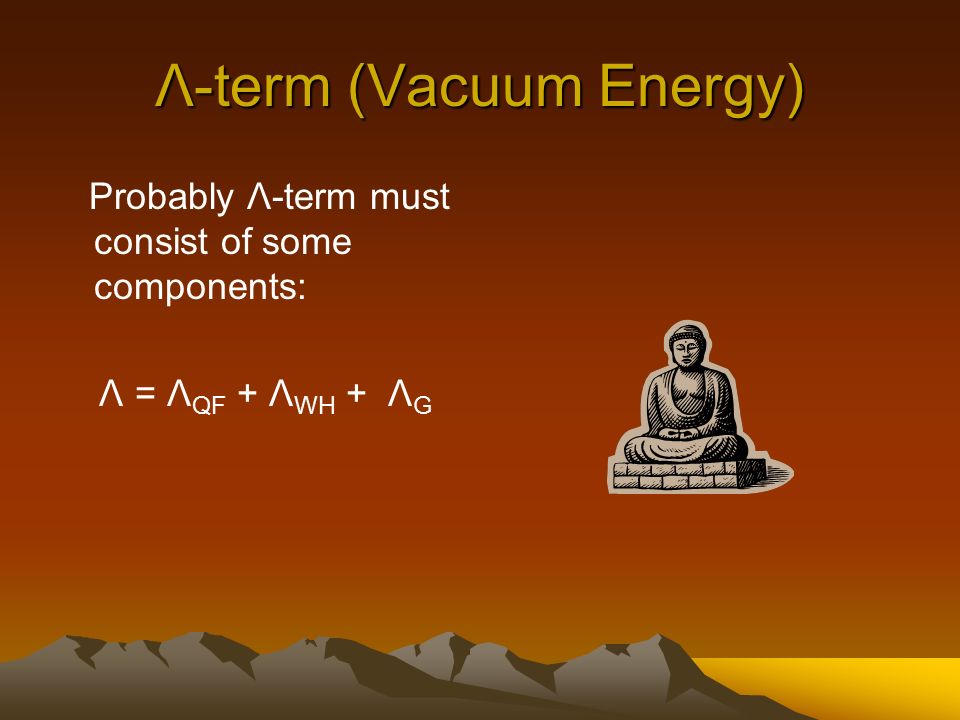 Λ-term (Vacuum Energy)

Probably Λ-term must consist of some components:

$\Lambda = \Lambda_{QF} + \Lambda_{WH} + \Lambda_{G}$